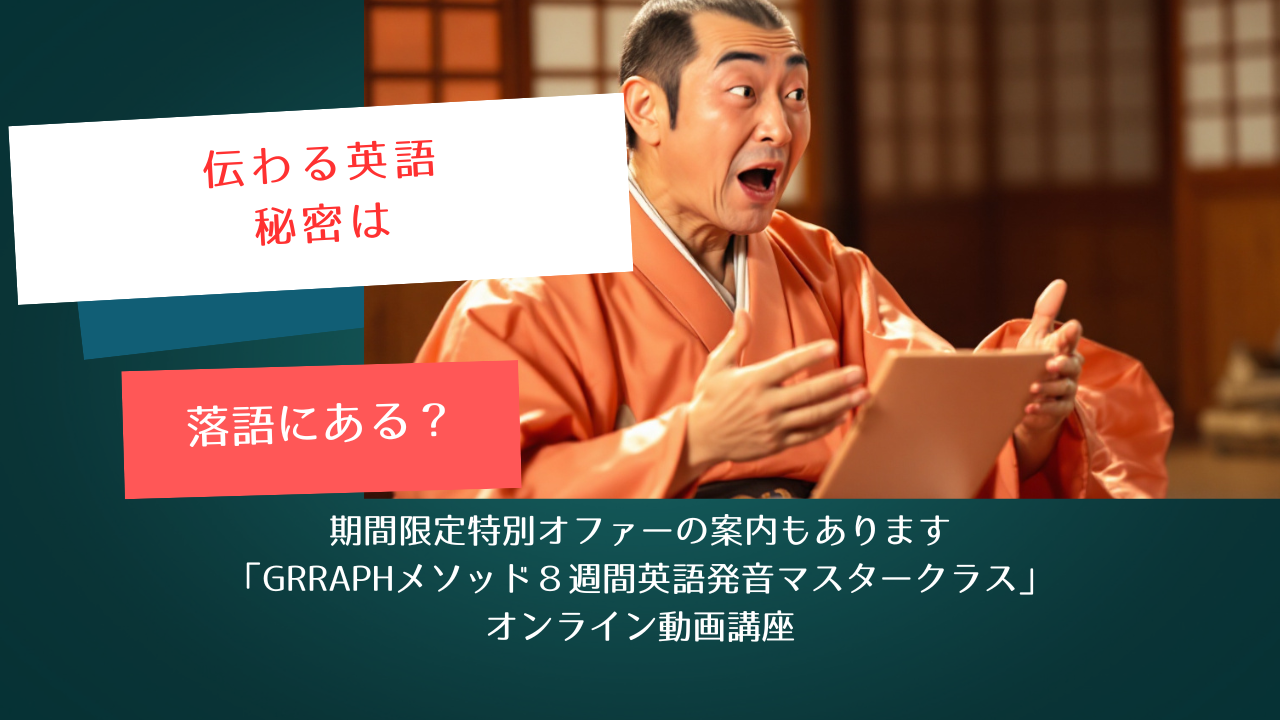 伝わる英語
秘密は

落語にある？

期間限定特別オファーの案内もあります
「GRRAPHメソッド８週間英語発音マスタークラス」
オンライン動画講座